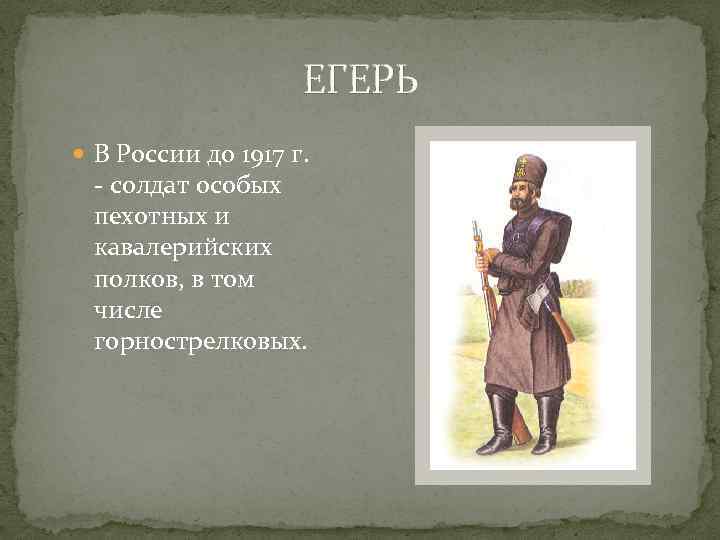 ЕГЕРЬ

В России до 1917 г. - солдат особых пехотных и кавалерийских полков, в том числе горнострелковых.